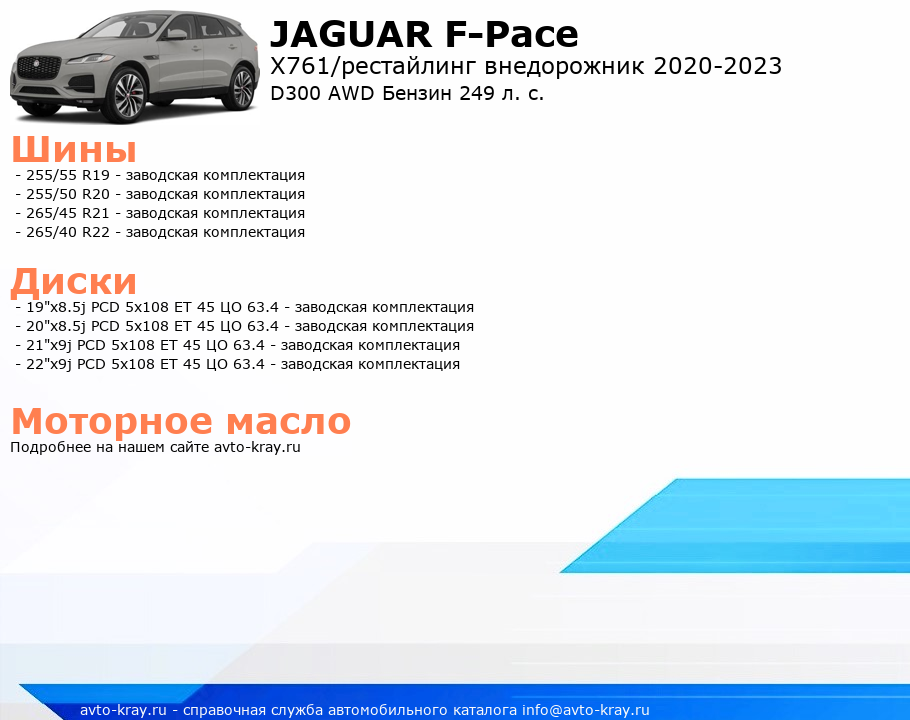 JAGUAR F-Pace
X761/рестайлинг внедорожник 2020-2023
D300 AWD Бензин 249 л. с.

Шины
- 255/55 R19 - заводская комплектация
- 255/50 R20 - заводская комплектация
- 265/45 R21 - заводская комплектация
- 265/40 R22 - заводская комплектация

Диски
- 19"x8.5j PCD 5x108 ET 45 ЦО 63.4 - заводская комплектация
- 20"x8.5j PCD 5x108 ET 45 ЦО 63.4 - заводская комплектация
- 21"x9j PCD 5x108 ET 45 ЦО 63.4 - заводская комплектация
- 22"x9j PCD 5x108 ET 45 ЦО 63.4 - заводская комплектация

Моторное масло
Подробнее на нашем сайте avto-kray.ru

avto-kray.ru - справочная служба автомобильного каталога info@avto-kray.ru